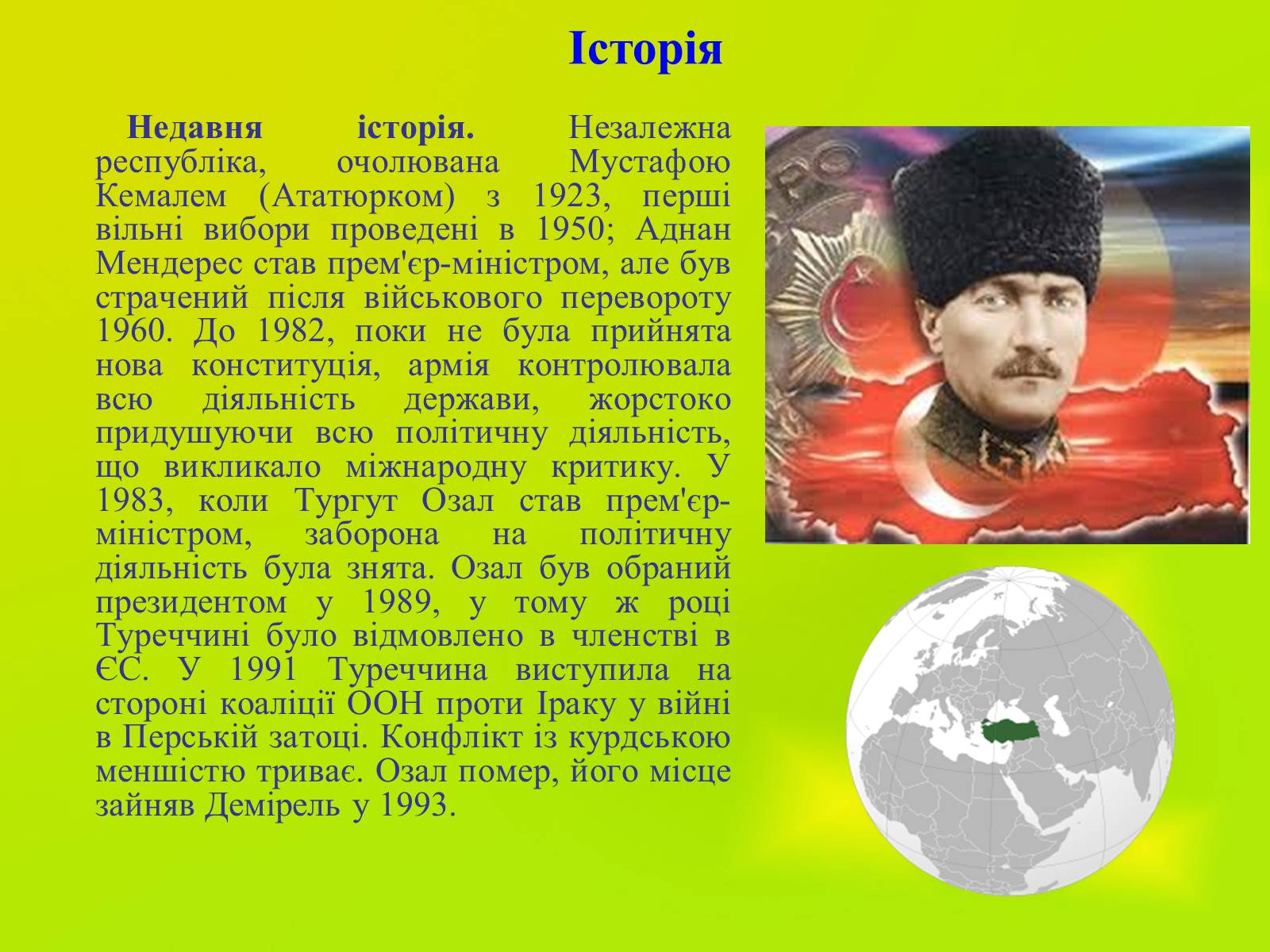 Історія

Недавня історія. Незалежна республіка, очолювана Мустафою Кемалем (Ататюрком) з 1923, перші вільні вибори проведені в 1950; Аднан Мендерес став прем'єр-міністром, але був страчений після військового перевороту 1960. До 1982, поки не була прийнята нова конституція, армія контролювала всю діяльність держави, жорстоко придушуючи всю політичну діяльність, що викликало міжнародну критику. У 1983, коли Тургут Озал став прем'єр-міністром, заборона на політичну діяльність була знята. Озал був обраний президентом у 1989, у тому ж році Туреччині було відмовлено в членстві в ЄС. У 1991 Туреччина виступила на стороні коаліції ООН проти Іраку у війні в Перській затоці. Конфлікт із курдською меншістю триває. Озал помер, його місце зайняв Демірель у 1993.